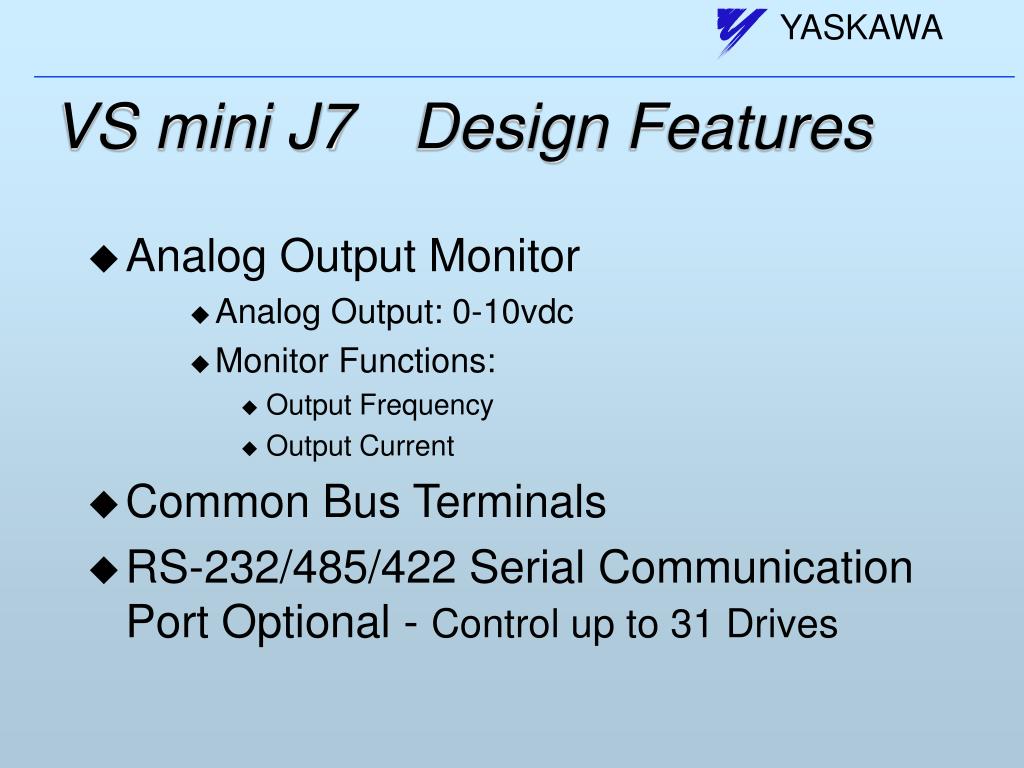 YASKAWA

VS mini J7 Design Features

◆ Analog Output Monitor
◆ Analog Output: 0-10vdc
◆ Monitor Functions:
◆ Output Frequency
◆ Output Current
◆ Common Bus Terminals
◆ RS-232/485/422 Serial Communication Port Optional - Control up to 31 Drives